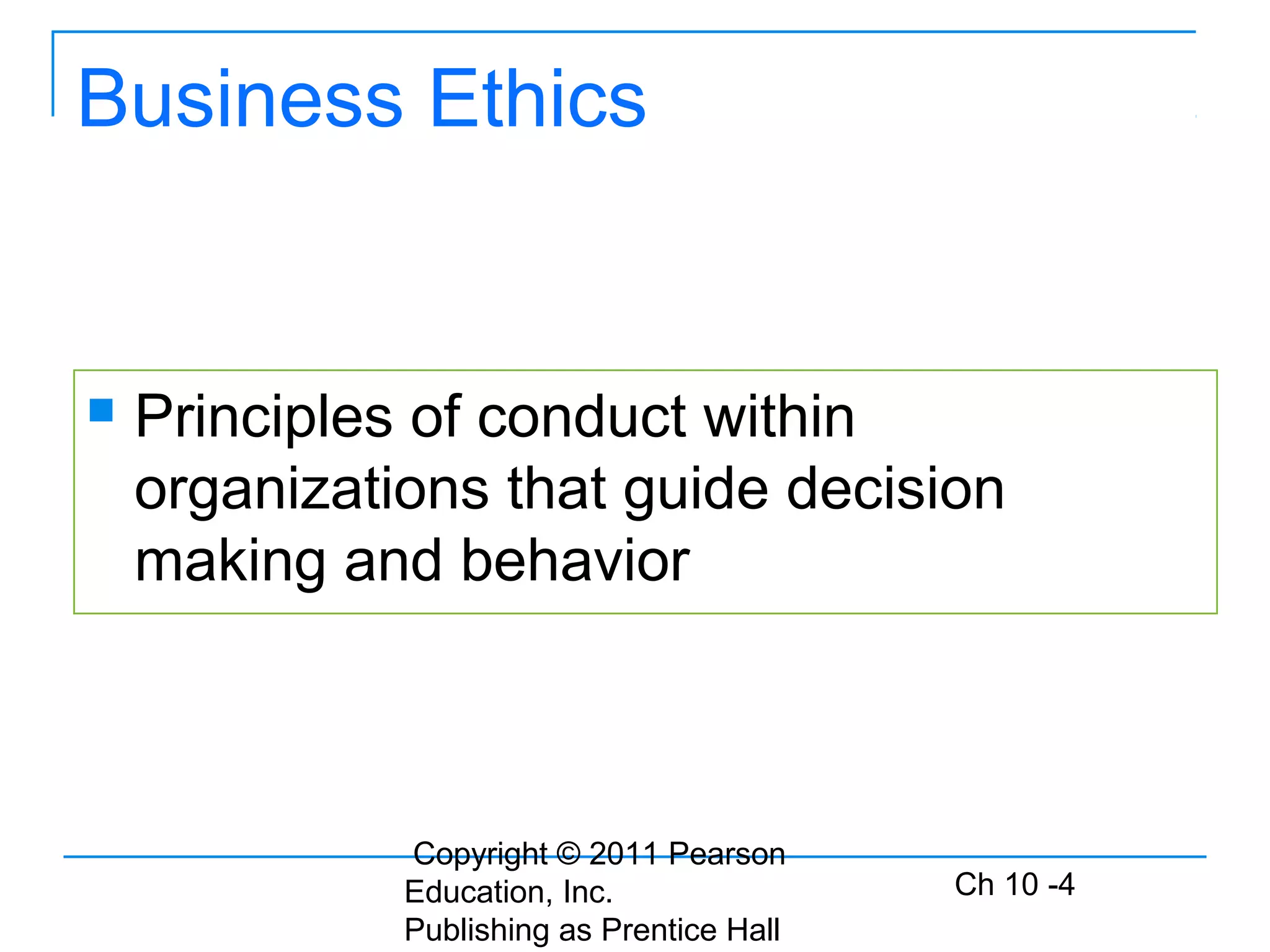 Business Ethics

Principles of conduct within organizations that guide decision making and behavior

Copyright © 2011 Pearson Education, Inc. Publishing as Prentice Hall

Ch 10 -4